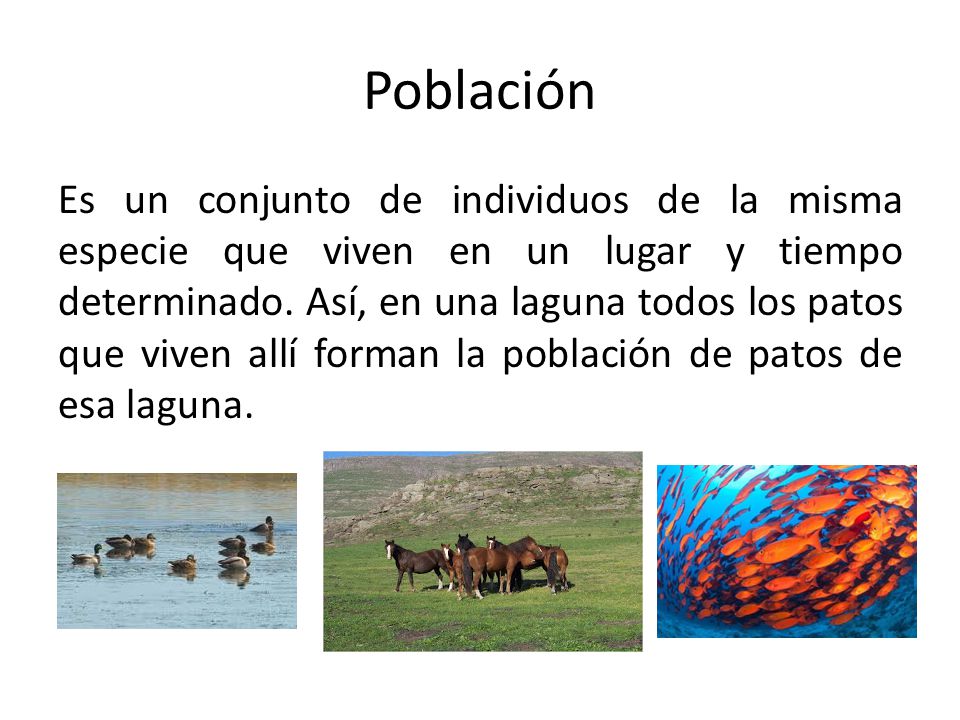 Población

Es un conjunto de individuos de la misma especie que viven en un lugar y tiempo determinado. Así, en una laguna todos los patos que viven allí forman la población de patos de esa laguna.